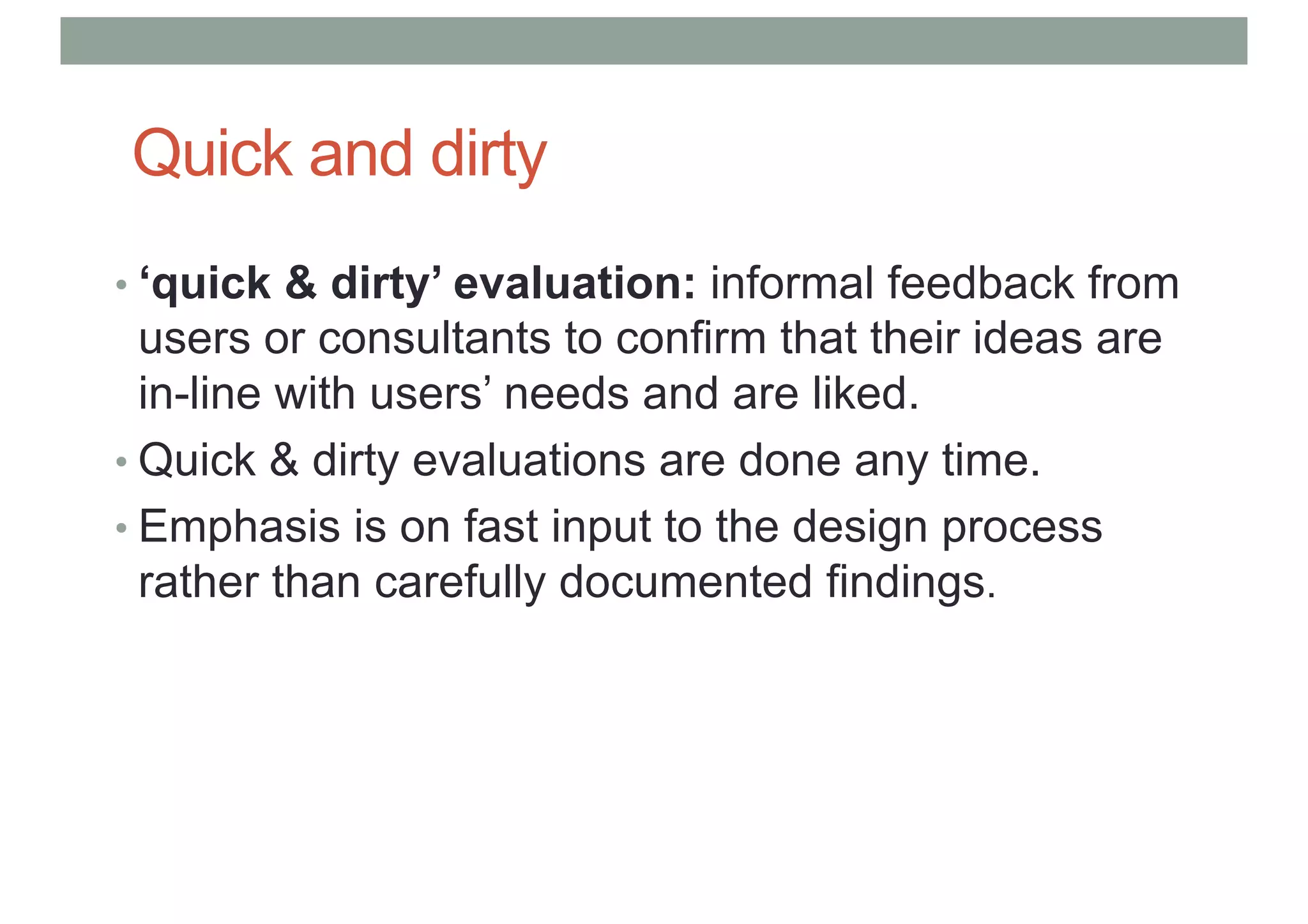 Quick and dirty

• ‘quick & dirty’ evaluation: informal feedback from users or consultants to confirm that their ideas are in-line with users’ needs and are liked.
• Quick & dirty evaluations are done any time.
• Emphasis is on fast input to the design process rather than carefully documented findings.